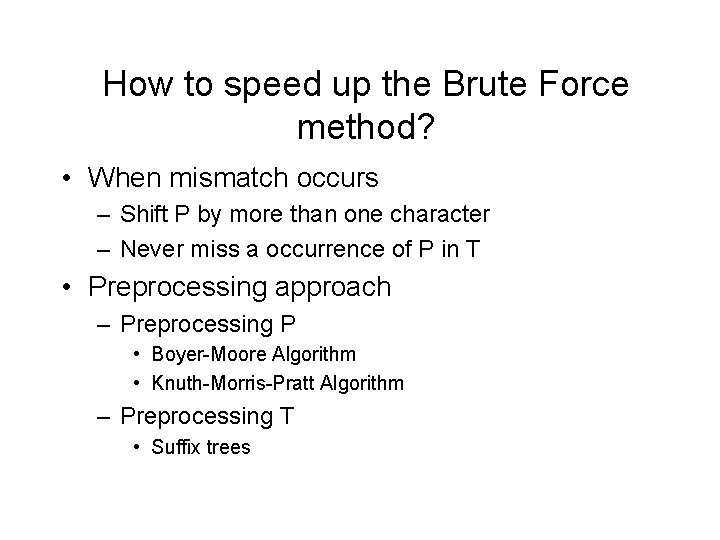 How to speed up the Brute Force method?

• When mismatch occurs
– Shift P by more than one character
– Never miss a occurrence of P in T
• Preprocessing approach
– Preprocessing P
• Boyer-Moore Algorithm
• Knuth-Morris-Pratt Algorithm
– Preprocessing T
• Suffix trees